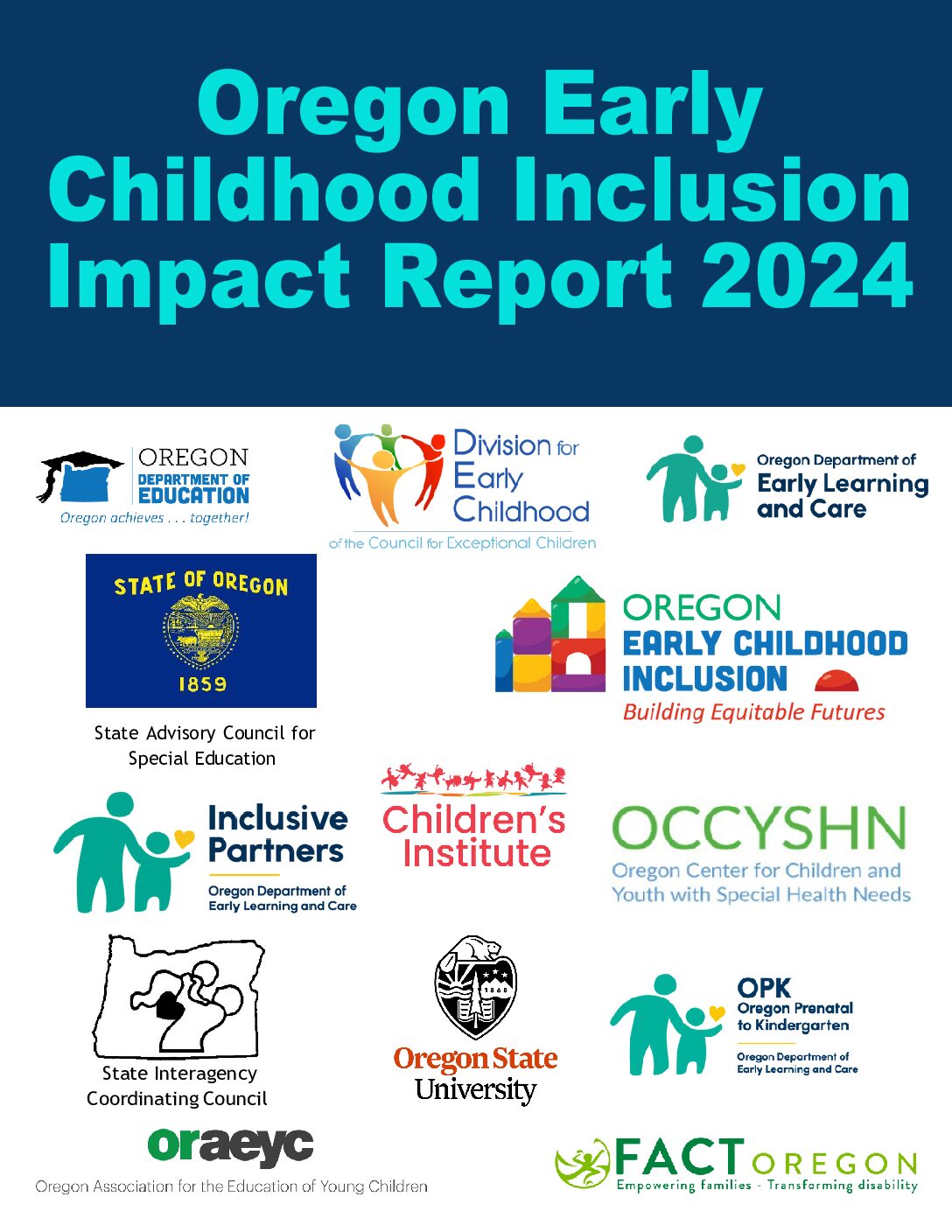 Oregon Early Childhood Inclusion Impact Report 2024

OREGON
DEPARTMENT OF EDUCATION
Oregon achieves . . . together!

Division for Early Childhood
of the Council for Exceptional Children

Oregon Department of
Early Learning and Care

STATE OF OREGON
1859

State Advisory Council for Special Education

OREGON
EARLY CHILDHOOD INCLUSION
Building Equitable Futures

Inclusive Partners
Oregon Department of Early Learning and Care

Children's Institute

OCCYSHN
Oregon Center for Children and Youth with Special Health Needs

State Interagency Coordinating Council

1868

Oregon State University

OPK
Oregon Prenatal to Kindergarten
Oregon Department of Early Learning and Care

oraeyc
Oregon Association for the Education of Young Children

FACT OREGON
Empowering families - Transforming disability